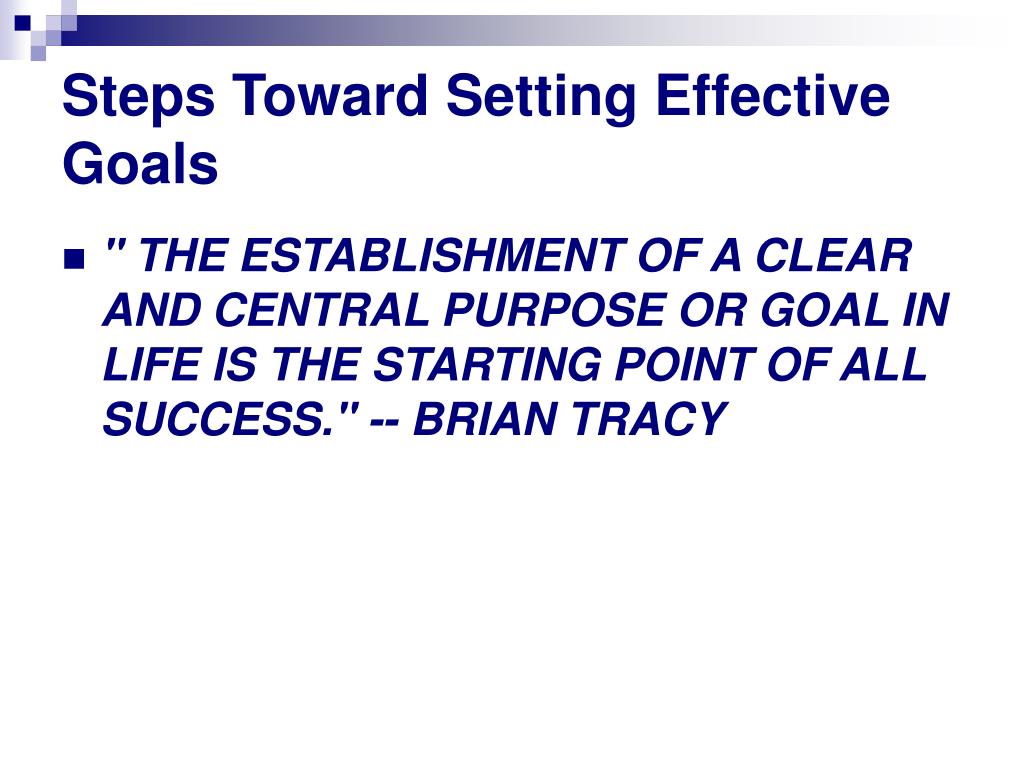 Steps Toward Setting Effective Goals

" THE ESTABLISHMENT OF A CLEAR AND CENTRAL PURPOSE OR GOAL IN LIFE IS THE STARTING POINT OF ALL SUCCESS." -- BRIAN TRACY